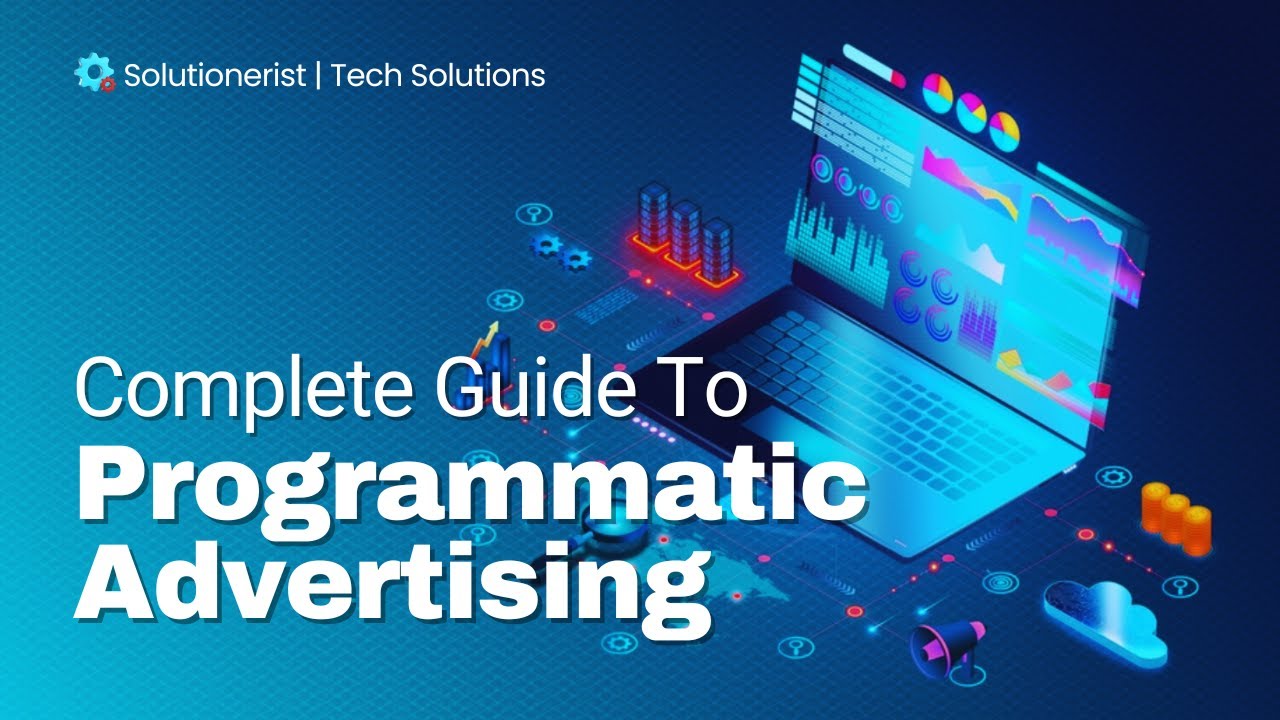 Solutionerist | Tech Solutions

Complete Guide To
Programmatic
Advertising